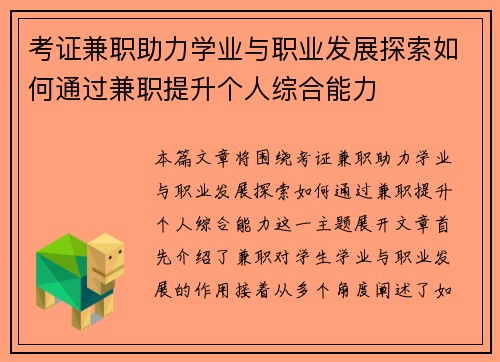 考证兼职助力学业与职业发展探索如何通过兼职提升个人综合能力

本篇文章将围绕考证兼职助力学业与职业发展探索如何通过兼职提升个人综合能力这一主题展开文章首先介绍了兼职对学生学业与职业发展的作用接着从多个角度阐述了如